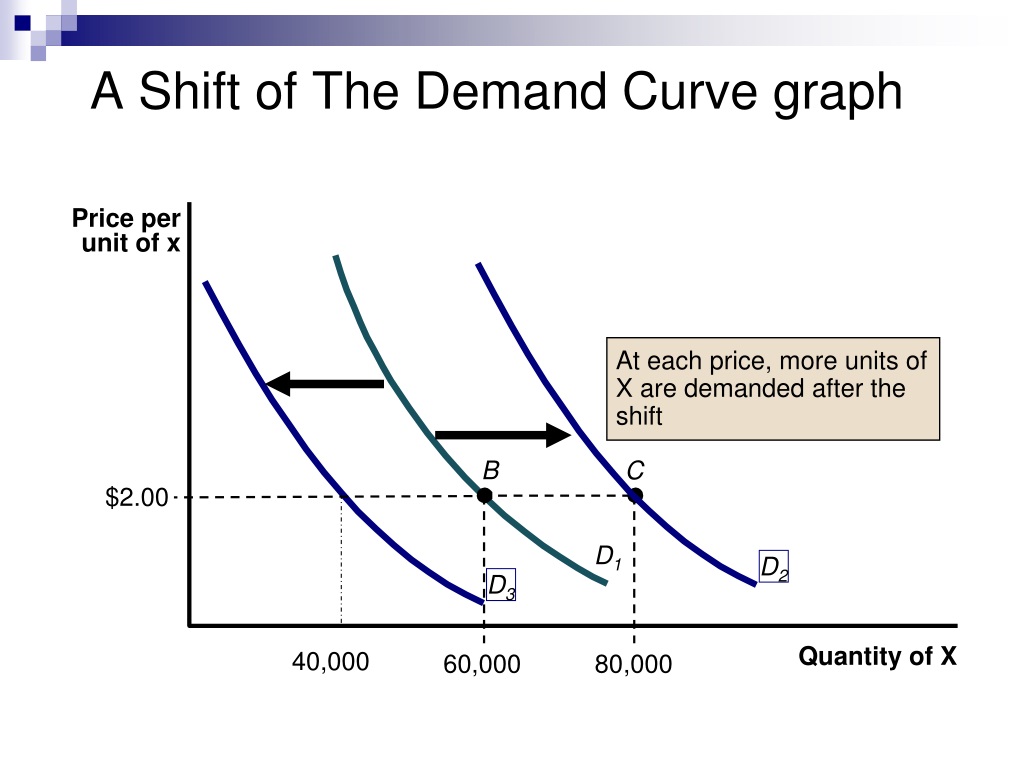 A Shift of The Demand Curve graph

Price per unit of x

At each price, more units of X are demanded after the shift

B

C

$2.00

$D_1$

$D_2$

$D_3$

40,000

60,000

80,000

Quantity of X